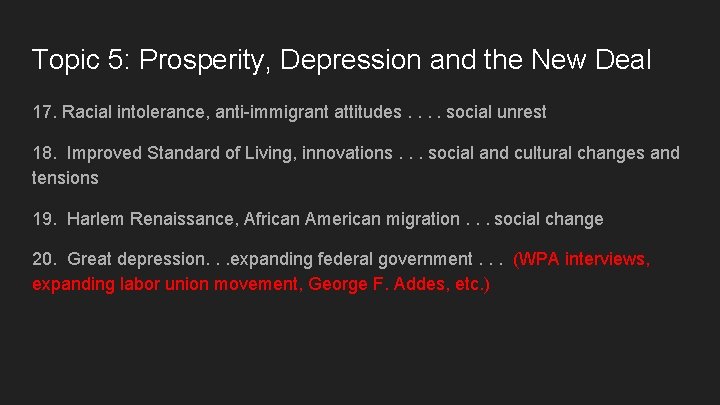 Topic 5: Prosperity, Depression and the New Deal

17. Racial intolerance, anti-immigrant attitudes . . . . social unrest

18. Improved Standard of Living, innovations . . . social and cultural changes and tensions

19. Harlem Renaissance, African American migration . . . social change

20. Great depression. . .expanding federal government . . . (WPA interviews, expanding labor union movement, George F. Addes, etc.)